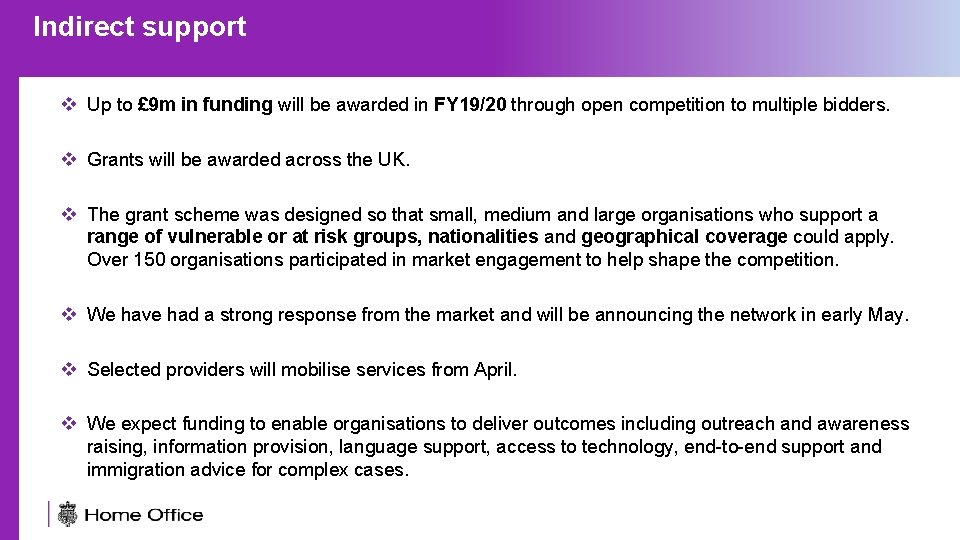 Indirect support

❖ Up to £9m in funding will be awarded in FY19/20 through open competition to multiple bidders.

❖ Grants will be awarded across the UK.

❖ The grant scheme was designed so that small, medium and large organisations who support a range of vulnerable or at risk groups, nationalities and geographical coverage could apply. Over 150 organisations participated in market engagement to help shape the competition.

❖ We have had a strong response from the market and will be announcing the network in early May.

❖ Selected providers will mobilise services from April.

❖ We expect funding to enable organisations to deliver outcomes including outreach and awareness raising, information provision, language support, access to technology, end-to-end support and immigration advice for complex cases.

Home Office